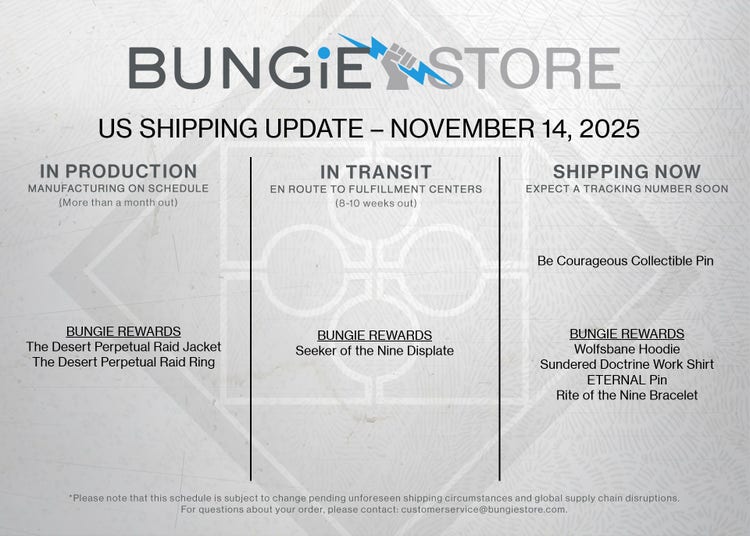 BUNGiE STORE

US SHIPPING UPDATE – NOVEMBER 14, 2025

IN PRODUCTION
MANUFACTURING ON SCHEDULE
(More than a month out)

BUNGIE REWARDS
The Desert Perpetual Raid Jacket
The Desert Perpetual Raid Ring

IN TRANSIT
EN ROUTE TO FULFILLMENT CENTERS
(8-10 weeks out)

BUNGIE REWARDS
Seeker of the Nine Displate

SHIPPING NOW
EXPECT A TRACKING NUMBER SOON

Be Courageous Collectible Pin

BUNGIE REWARDS
Wolfsbane Hoodie
Sundered Doctrine Work Shirt
ETERNAL Pin
Rite of the Nine Bracelet

*Please note that this schedule is subject to change pending unforeseen shipping circumstances and global supply chain disruptions. For questions about your order, please contact: customerservice@bungiestore.com.